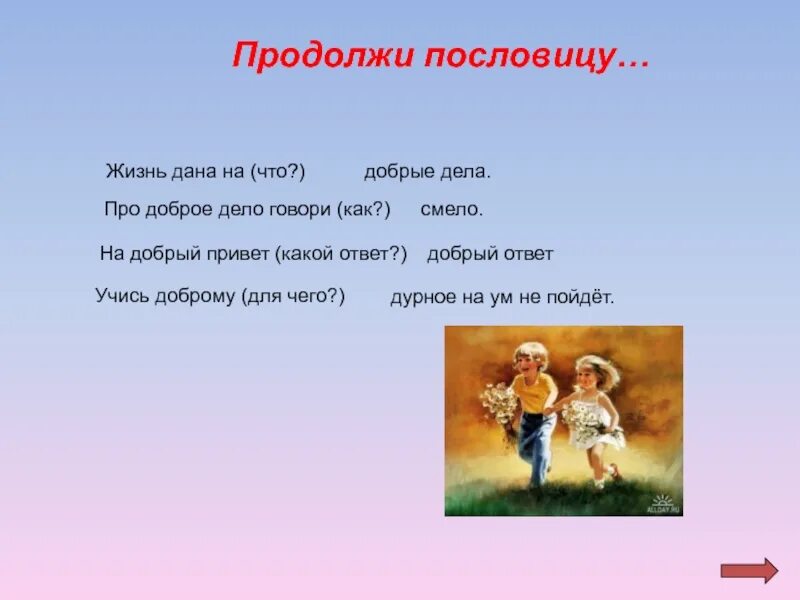 Продолжи пословицу…

Жизнь дана на (что?) добрые дела.

Про доброе дело говори (как?) смело.

На добрый привет (какой ответ?) добрый ответ

Учись доброму (для чего?) дурное на ум не пойдёт.

ALLDAY.RU